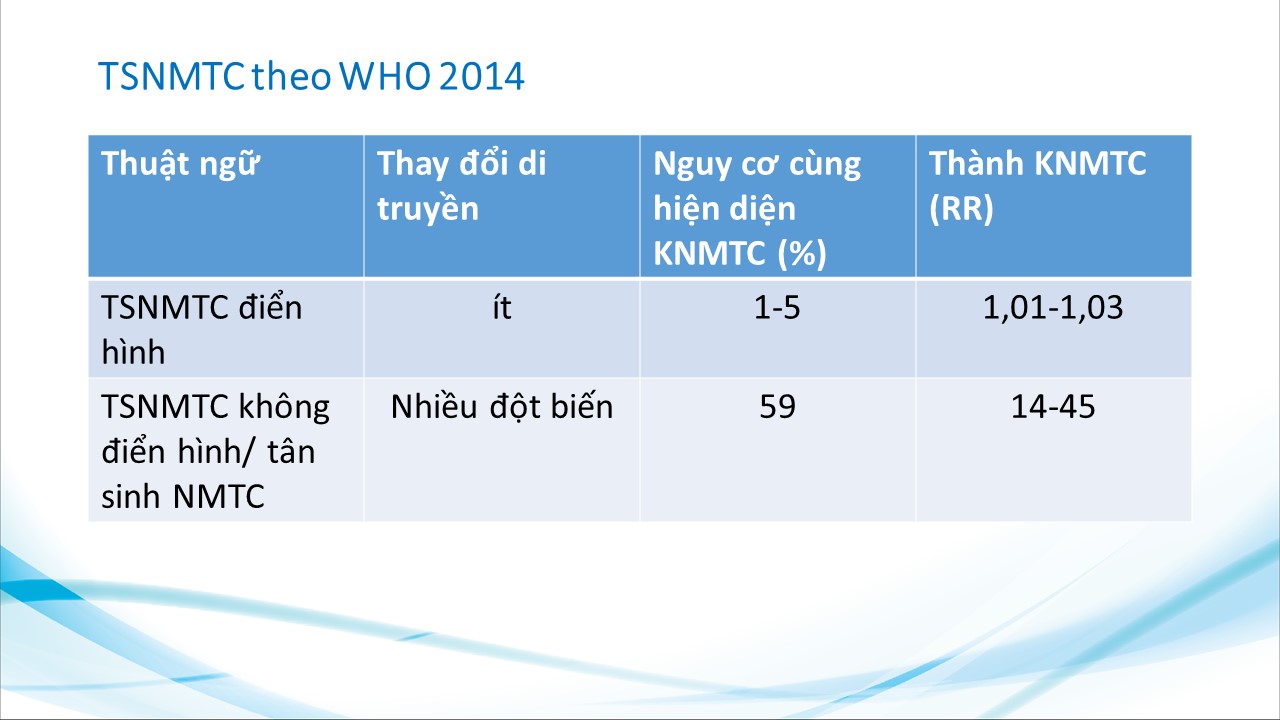 TSNMTC theo WHO 2014

| Thuật ngữ | Thay đổi di truyền | Nguy cơ cùng hiện diện KNMTC (%) | Thành KNMTC (RR) |
|---|---|---|---|
| TSNMTC điển hình | ít | 1-5 | 1,01-1,03 |
| TSNMTC không điển hình/ tân sinh NMTC | Nhiều đột biến | 59 | 14-45 |